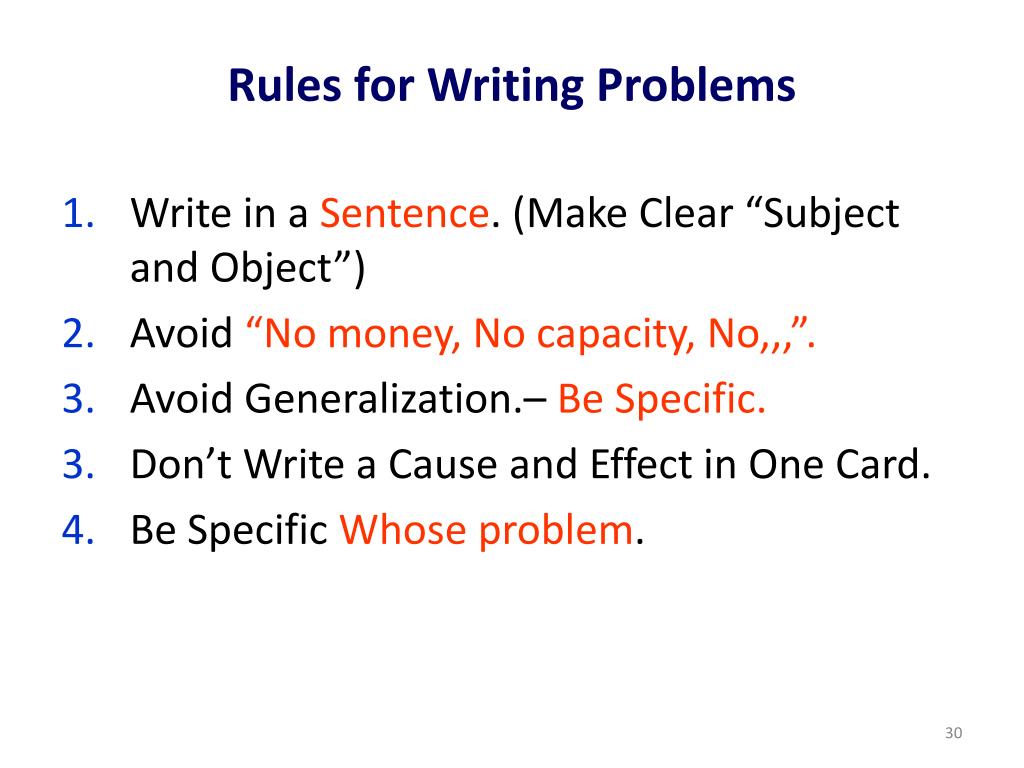 Rules for Writing Problems

1. Write in a Sentence. (Make Clear “Subject and Object”)
2. Avoid “No money, No capacity, No,,,”.
3. Avoid Generalization.– Be Specific.
3. Don’t Write a Cause and Effect in One Card.
4. Be Specific Whose problem.

30